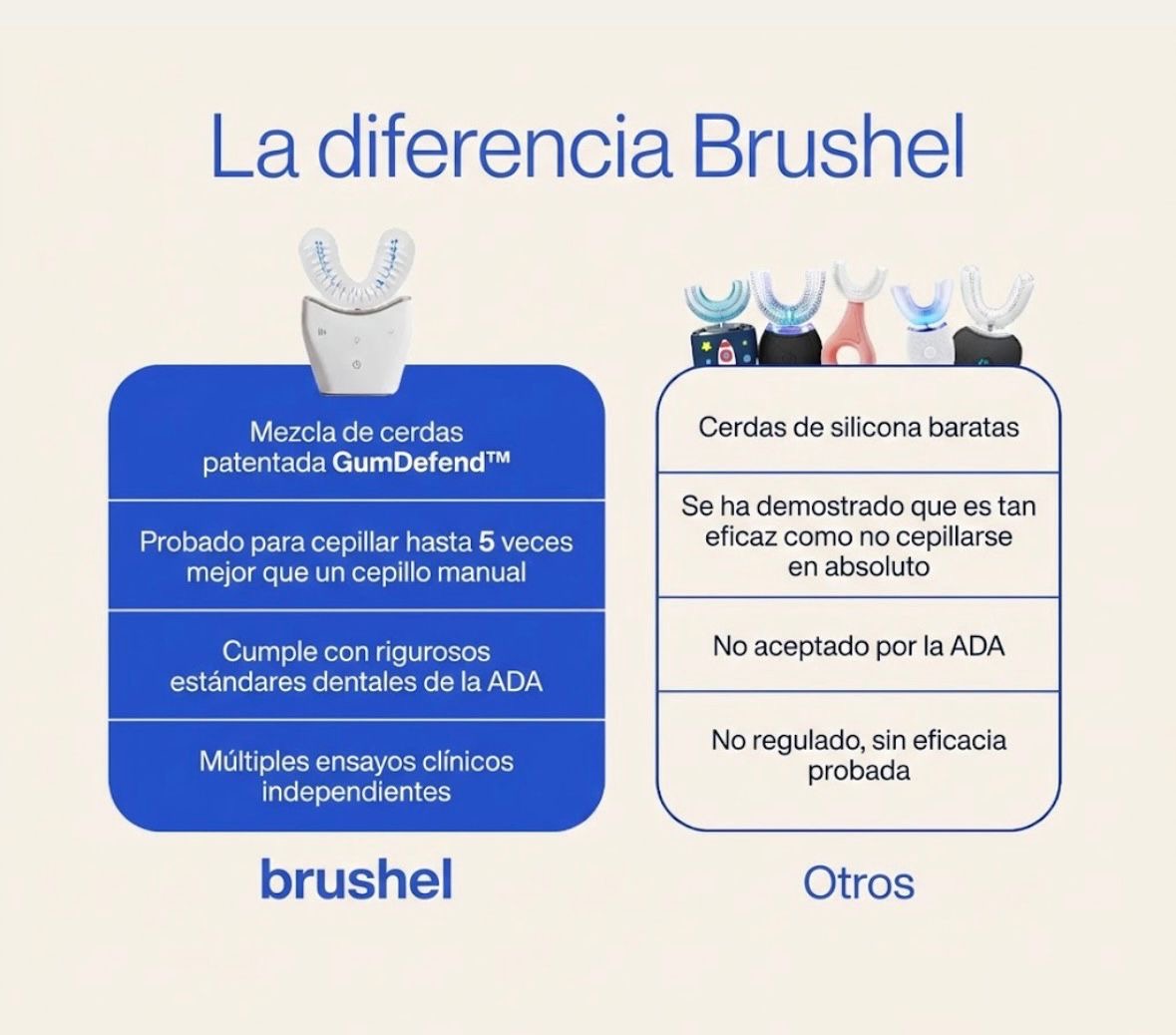 La diferencia Brushel

Mezcla de cerdas patentada GumDefend™

Probado para cepillar hasta 5 veces mejor que un cepillo manual

Cumple con rigurosos estándares dentales de la ADA

Múltiples ensayos clínicos independientes

brushel

Cerdas de silicona baratas

Se ha demostrado que es tan eficaz como no cepillarse en absoluto

No aceptado por la ADA

No regulado, sin eficacia probada

Otros